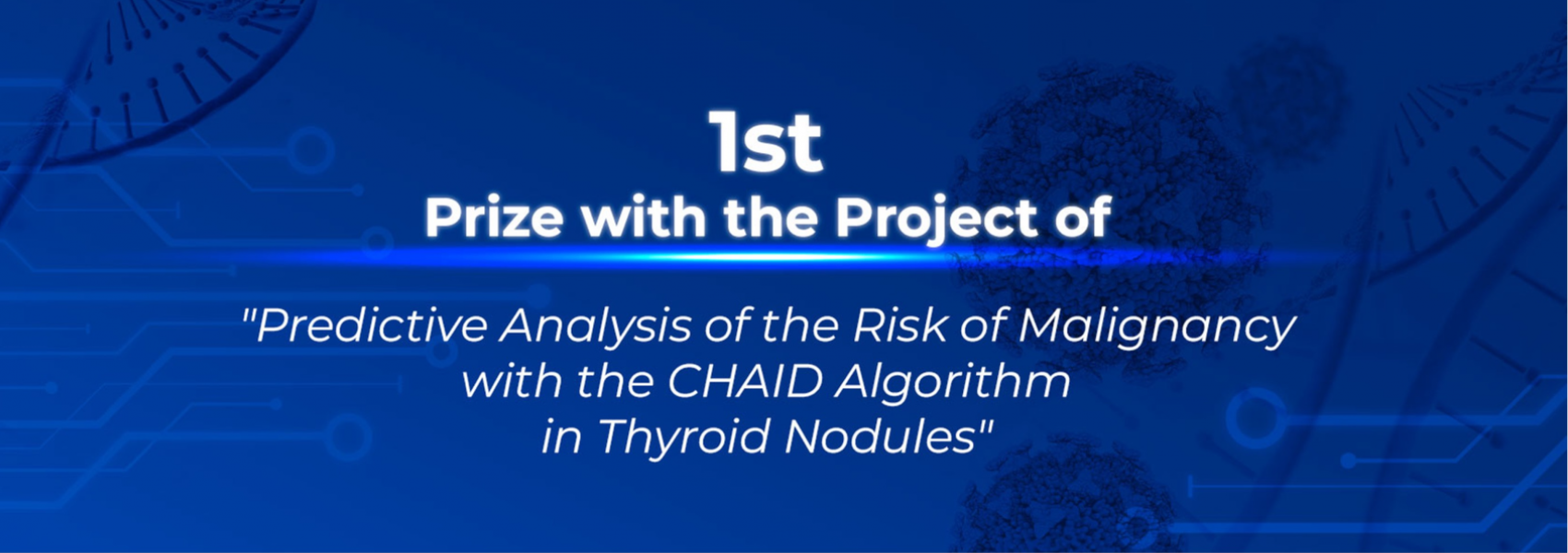 1st
Prize with the Project of

"Predictive Analysis of the Risk of Malignancy with the CHAID Algorithm in Thyroid Nodules"